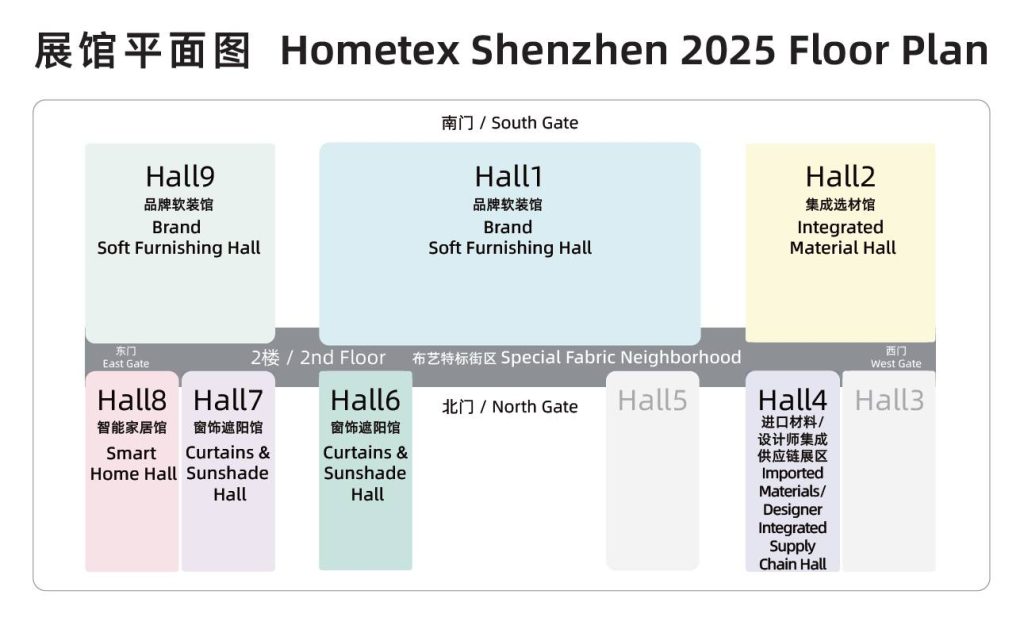 展馆平面图 Hometex Shenzhen 2025 Floor Plan

南门 / South Gate

Hall9
品牌软装馆
Brand
Soft Furnishing Hall

Hall1
品牌软装馆
Brand
Soft Furnishing Hall

Hall2
集成选材馆
Integrated
Material Hall

东门
East Gate

2楼 / 2nd Floor

布艺特标街区 Special Fabric Neighborhood

西门
West Gate

Hall8
智能家居馆
Smart
Home Hall

Hall7
窗饰遮阳馆
Curtains &
Sunshade
Hall

Hall6
窗饰遮阳馆
Curtains &
Sunshade
Hall

北门 / North Gate

Hall5

Hall4
进口材料/
设计师集成
供应链展区
Imported
Materials/
Designer
Integrated
Supply
Chain Hall

Hall3